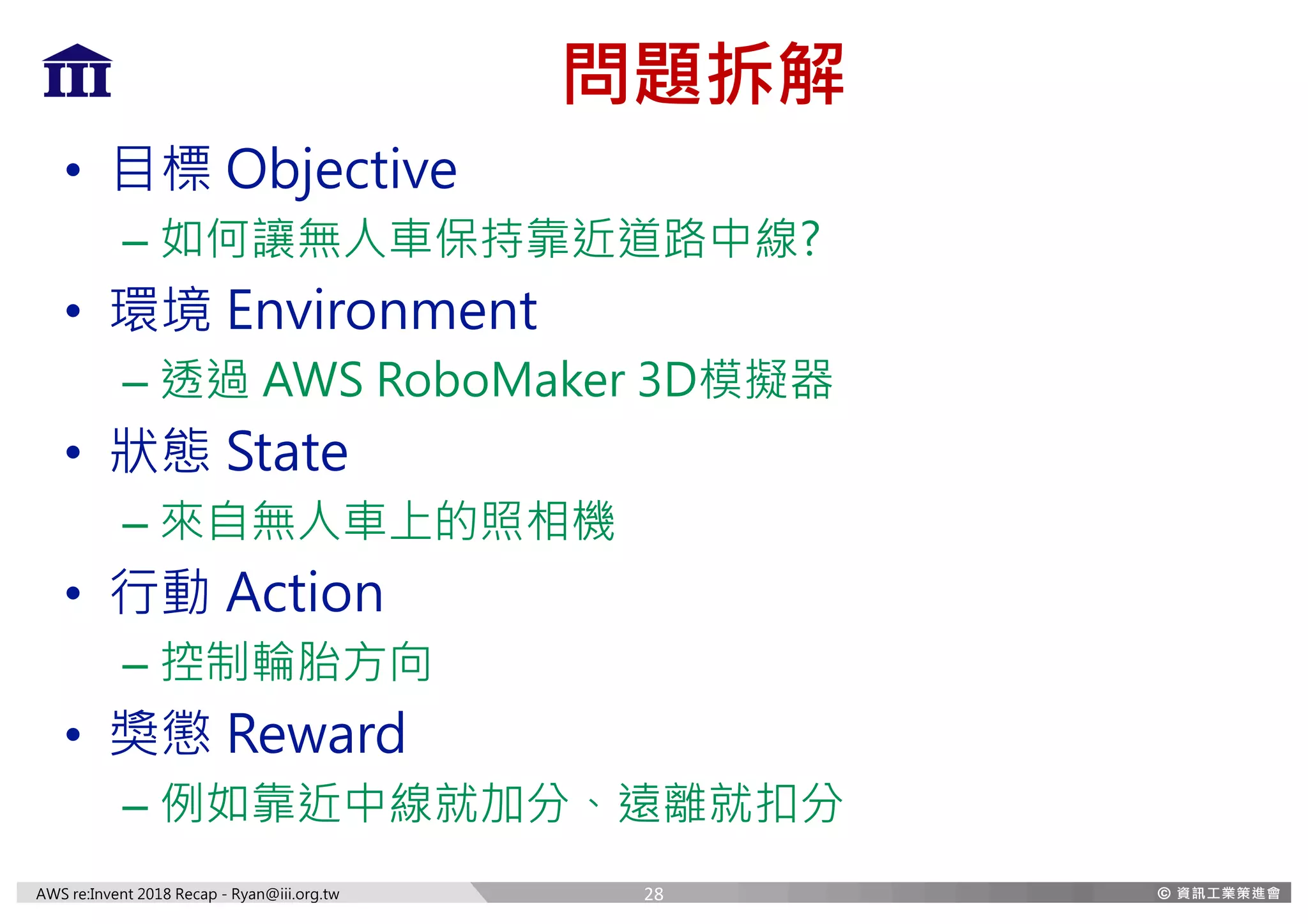 III

問題拆解

• 目標 Objective
– 如何讓無人車保持靠近道路中線?
• 環境 Environment
– 透過 AWS RoboMaker 3D模擬器
• 狀態 State
– 來自無人車上的照相機
• 行動 Action
– 控制輪胎方向
• 獎懲 Reward
– 例如靠近中線就加分、遠離就扣分

AWS re:Invent 2018 Recap - Ryan@iii.org.tw 28 © 資訊工業策進會